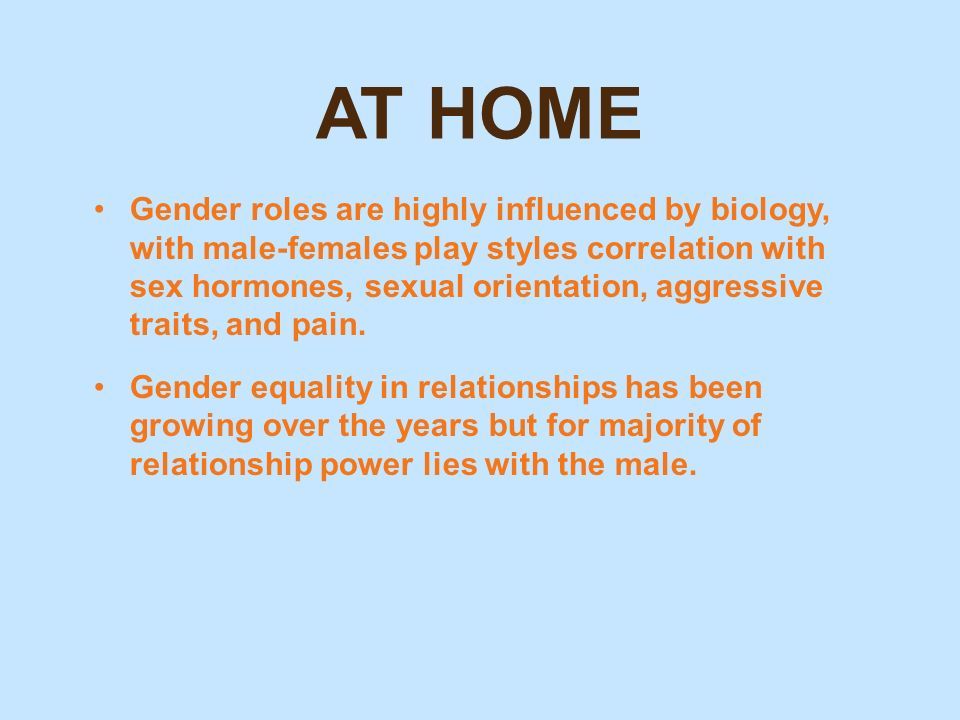 AT HOME

• Gender roles are highly influenced by biology, with male-females play styles correlation with sex hormones, sexual orientation, aggressive traits, and pain.

• Gender equality in relationships has been growing over the years but for majority of relationship power lies with the male.